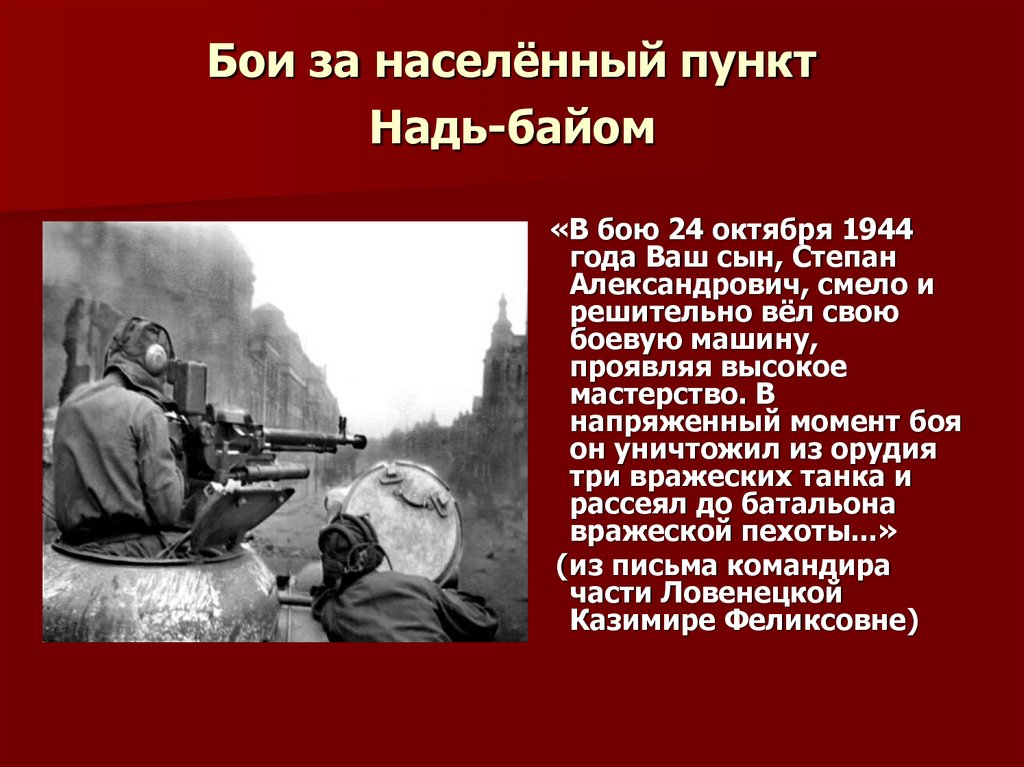 Бои за населённый пункт Надь-байом

«В бою 24 октября 1944 года Ваш сын, Степан Александрович, смело и решительно вёл свою боевую машину, проявляя высокое мастерство. В напряженный момент боя он уничтожил из орудия три вражеских танка и рассеял до батальона вражеской пехоты...»

(из письма командира части Ловенецкой Казимире Феликсовне)